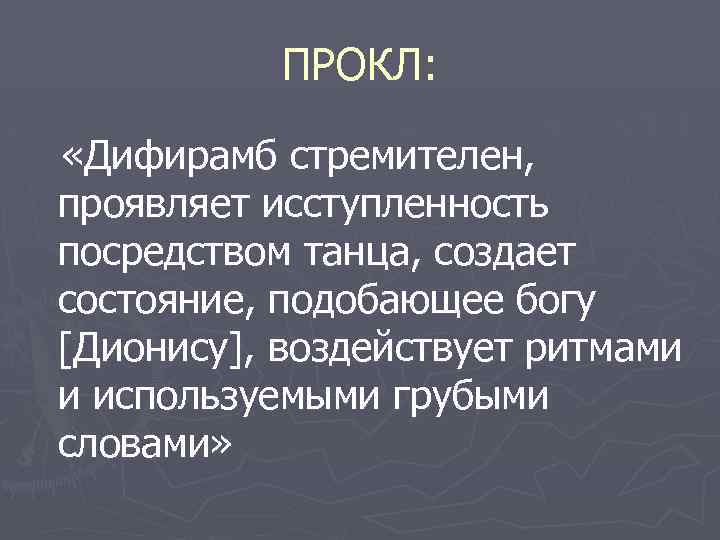 ПРОКЛ:

«Дифирамб стремителен, проявляет исступленность посредством танца, создает состояние, подобающее богу [Дионису], воздействует ритмами и используемыми грубыми словами»